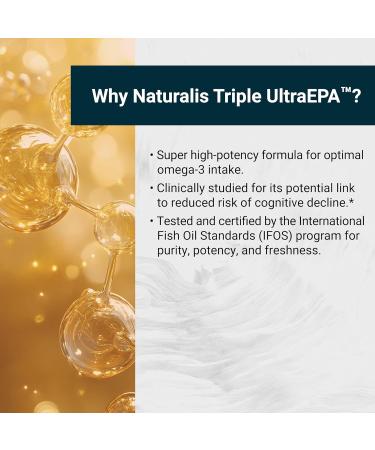 Why Naturalis Triple UltraEPA™?

• Super high-potency formula for optimal omega-3 intake.

• Clinically studied for its potential link to reduced risk of cognitive decline.*

• Tested and certified by the International Fish Oil Standards (IFOS) program for purity, potency, and freshness.